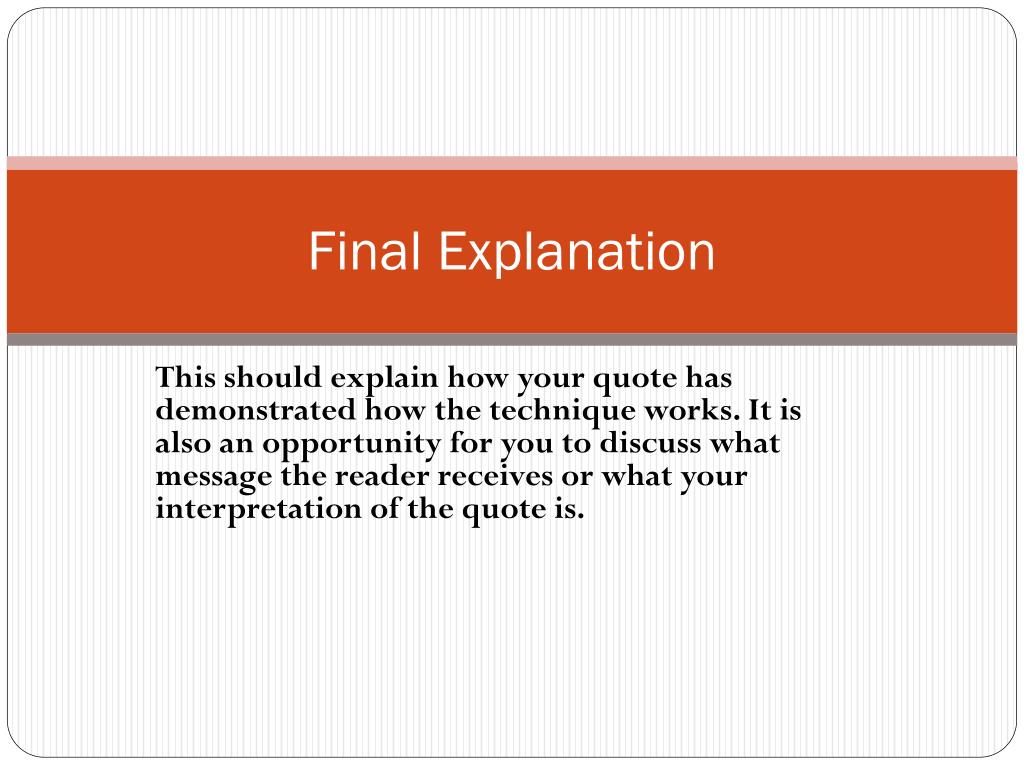 Final Explanation

This should explain how your quote has demonstrated how the technique works. It is also an opportunity for you to discuss what message the reader receives or what your interpretation of the quote is.